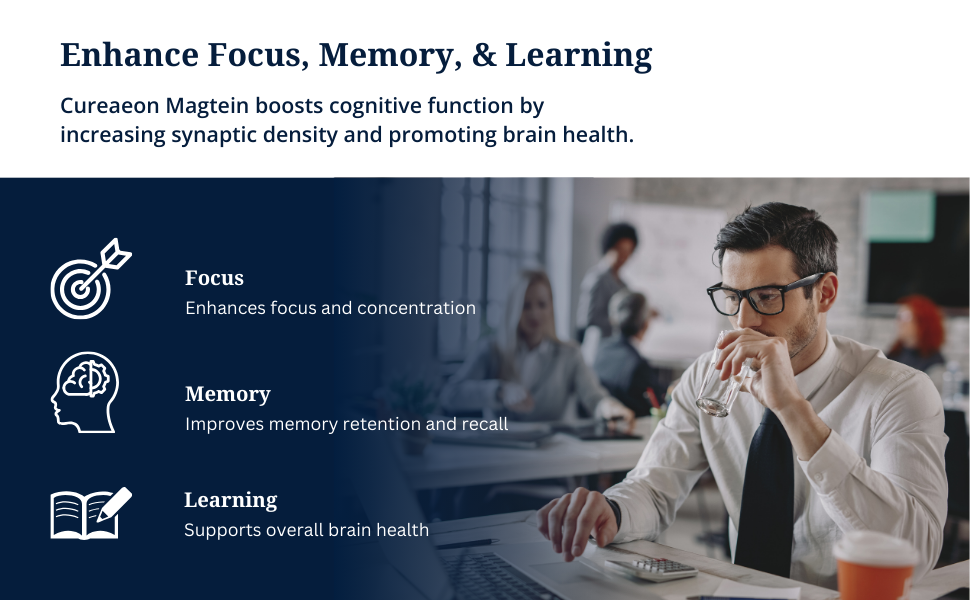 Enhance Focus, Memory, & Learning

Cureaeon Magtein boosts cognitive function by increasing synaptic density and promoting brain health.

Focus
Enhances focus and concentration

Memory
Improves memory retention and recall

Learning
Supports overall brain health